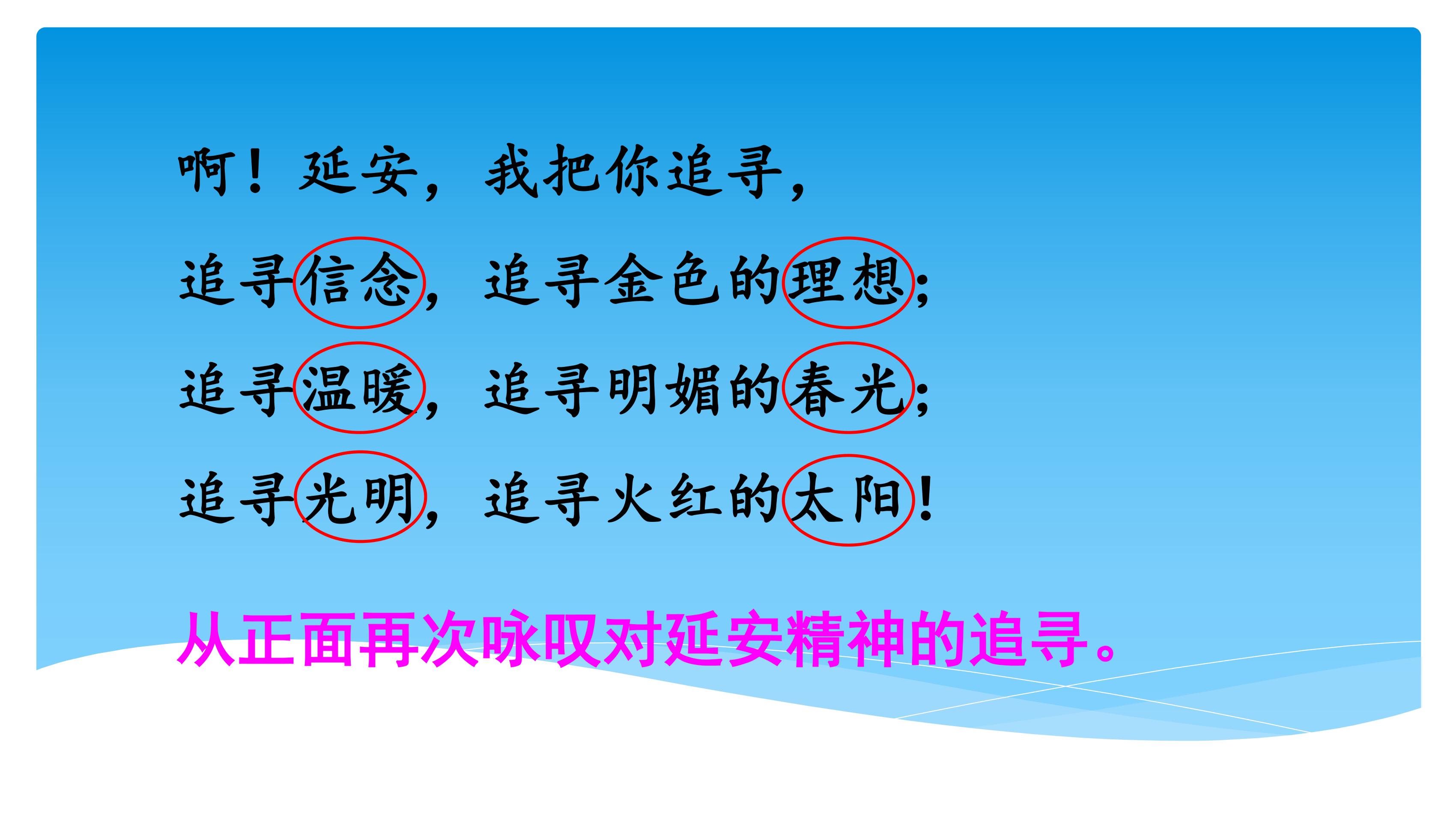 啊！延安，我把你追寻，

追寻信念，追寻金色的理想；

追寻温暖，追寻明媚的春光；

追寻光明，追寻火红的太阳！

从正面再次咏叹对延安精神的追寻。